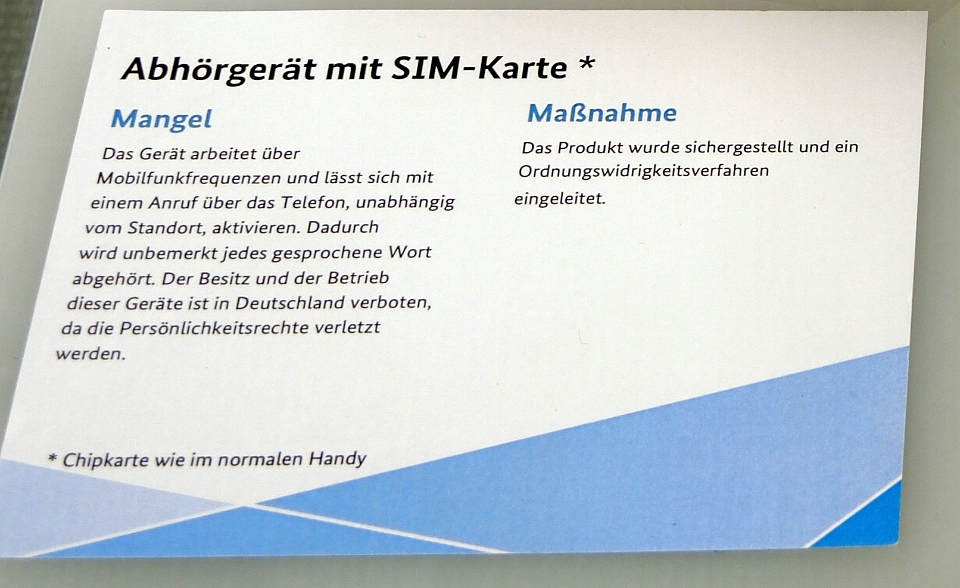 Abhörgerät mit SIM-Karte *

Mangel

Das Gerät arbeitet über Mobilfunkfrequenzen und lässt sich mit einem Anruf über das Telefon, unabhängig vom Standort, aktivieren. Dadurch wird unbemerkt jedes gesprochene Wort abgehört. Der Besitz und der Betrieb dieser Geräte ist in Deutschland verboten, da die Persönlichkeitsrechte verletzt werden.

Maßnahme

Das Produkt wurde sichergestellt und ein Ordnungswidrigkeitsverfahren eingeleitet.

* Chipkarte wie im normalen Handy